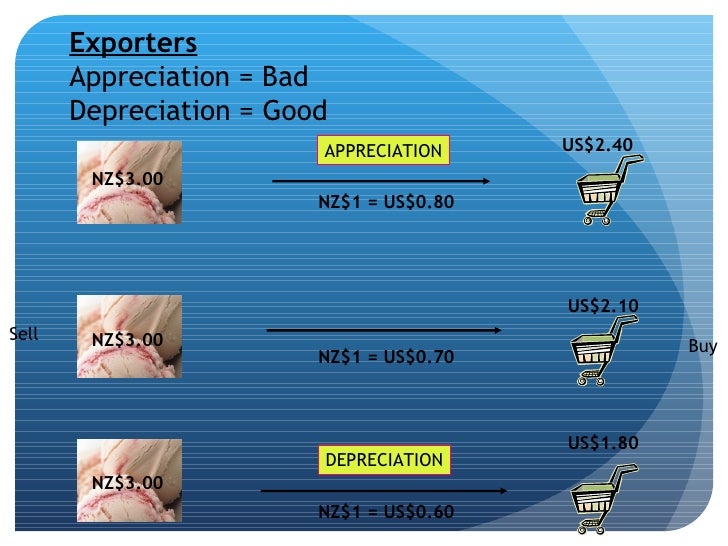 Exporters
Appreciation = Bad
Depreciation = Good

NZ$3.00

APPRECIATION

NZ$1 = US$0.80

US$2.40

Sell

NZ$3.00

NZ$1 = US$0.70

US$2.10

Buy

NZ$3.00

DEPRECIATION

NZ$1 = US$0.60

US$1.80